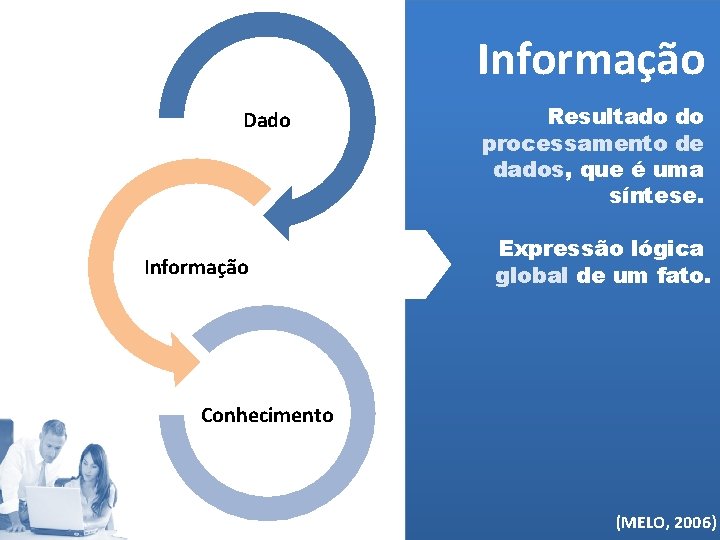 Dado

Informação

Conhecimento

Informação

Resultado do processamento de dados, que é uma síntese.

Expressão lógica global de um fato.

(MELO, 2006)